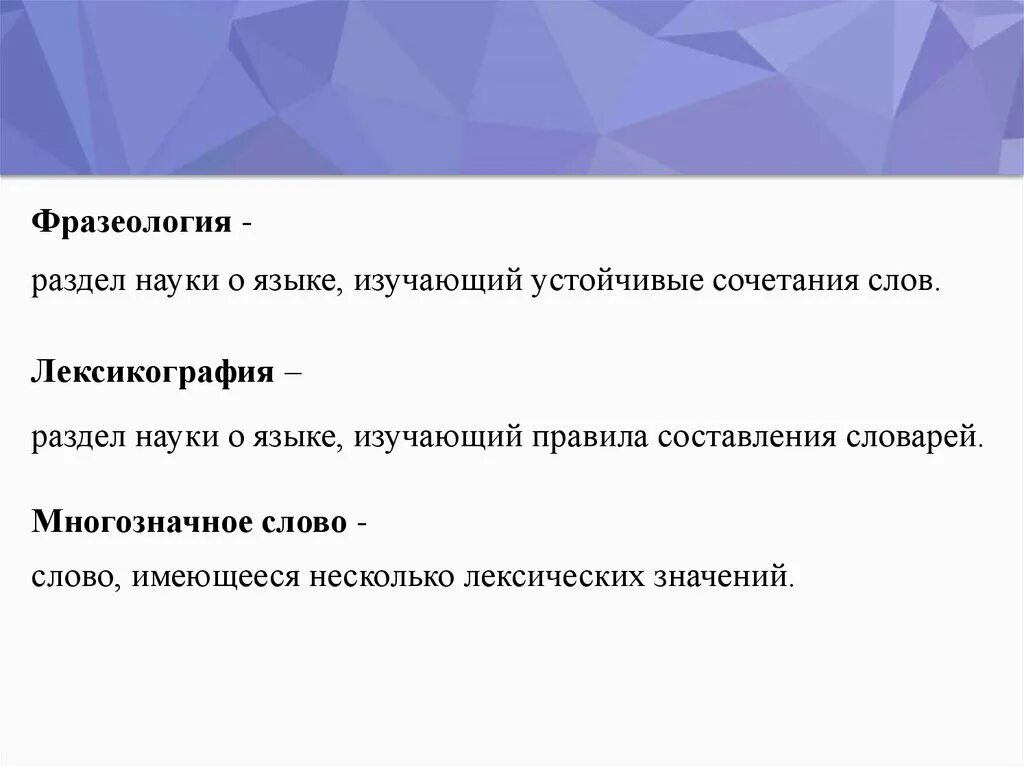 Фразеология -

раздел науки о языке, изучающий устойчивые сочетания слов.

Лексикография –

раздел науки о языке, изучающий правила составления словарей.

Многозначное слово -

слово, имеющееся несколько лексических значений.